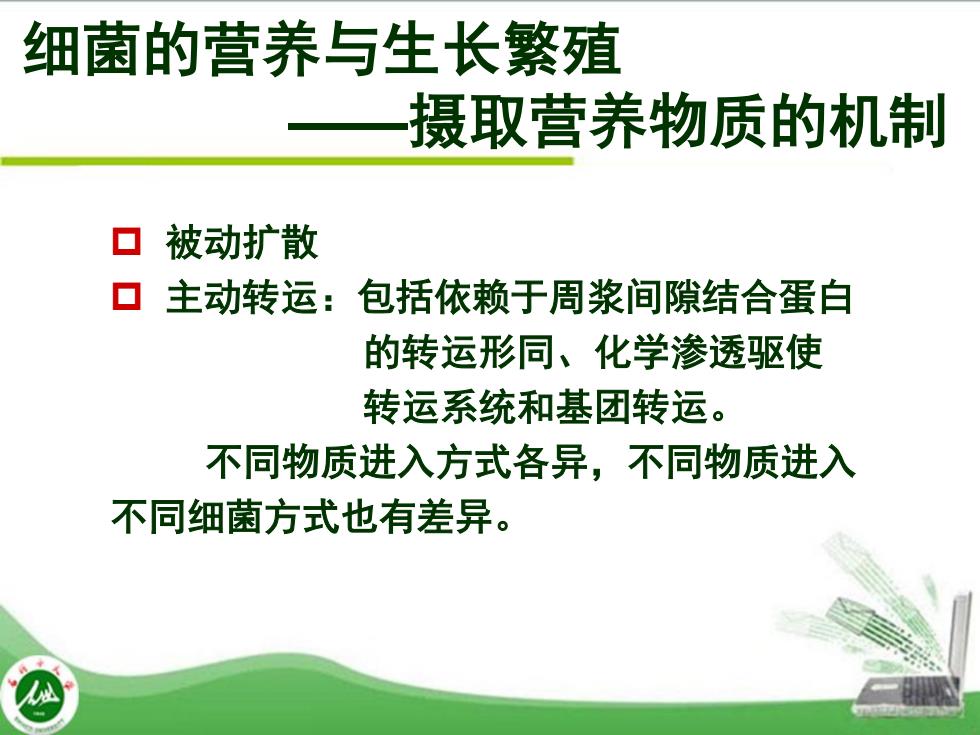 细菌的营养与生长繁殖
——摄取营养物质的机制

被动扩散

主动转运：包括依赖于周浆间隙结合蛋白的转运形同、化学渗透驱使转运系统和基团转运。

不同物质进入方式各异，不同物质进入不同细菌方式也有差异。